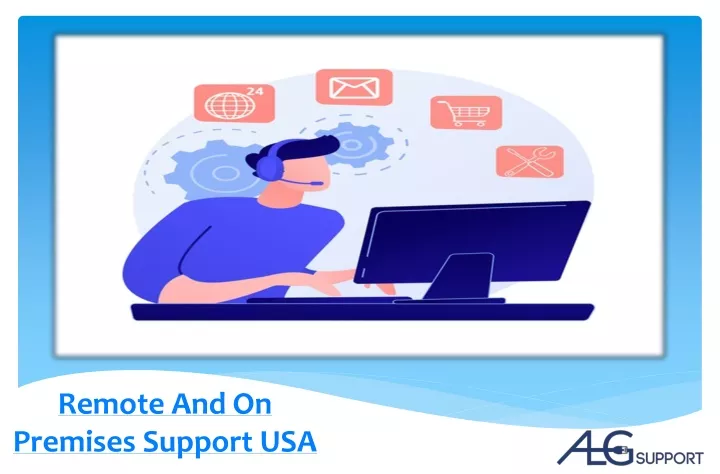 24

Remote And On Premises Support USA

ALG SUPPORT